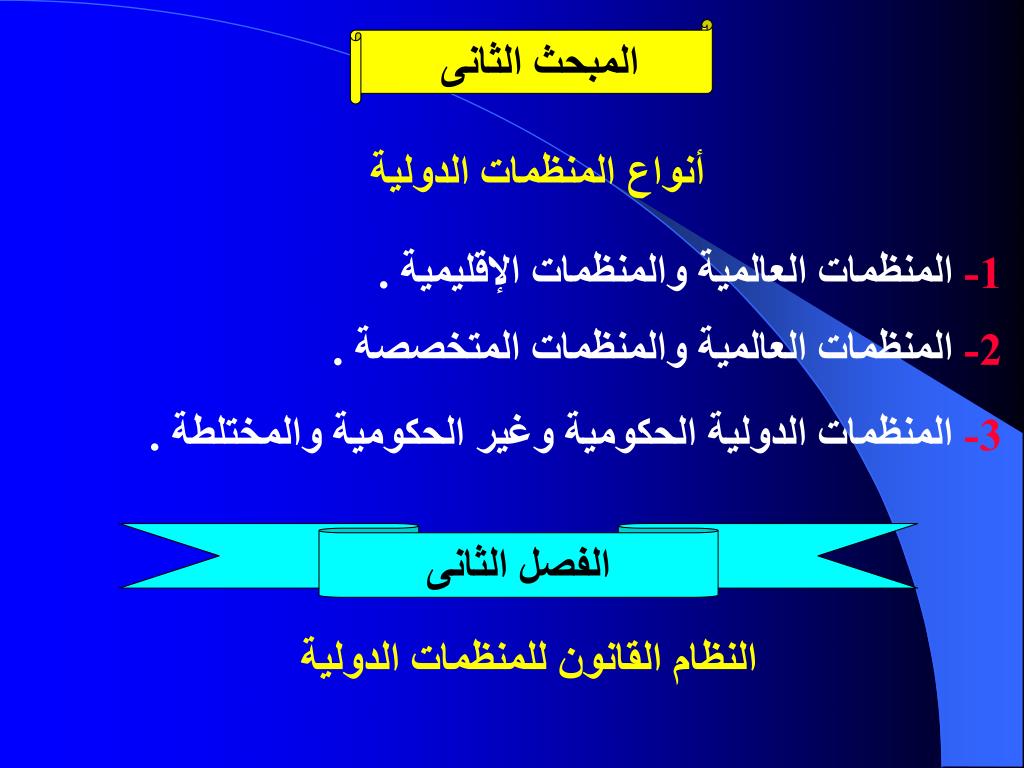 المبحث الثانى

أنواع المنظمات الدولية

1- المنظمات العالمية والمنظمات الإقليمية .

2- المنظمات العالمية والمنظمات المتخصصة .

3- المنظمات الدولية الحكومية وغير الحكومية والمختلطة .

الفصل الثانى

النظام القانون للمنظمات الدولية